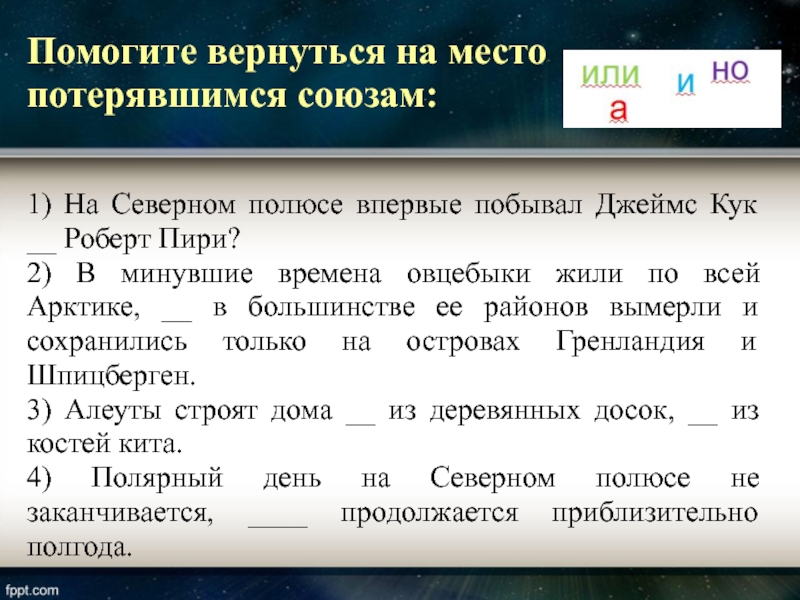 Помогите вернуться на место потерявшимся союзам:

или и но
а

1) На Северном полюсе впервые побывал Джеймс Кук __ Роберт Пири?
2) В минувшие времена овцебыки жили по всей Арктике, __ в большинстве ее районов вымерли и сохранились только на островах Гренландия и Шпицберген.
3) Алеуты строят дома __ из деревянных досок, __ из костей кита.
4) Полярный день на Северном полюсе не заканчивается, ____ продолжается приблизительно полгода.

fppt.com